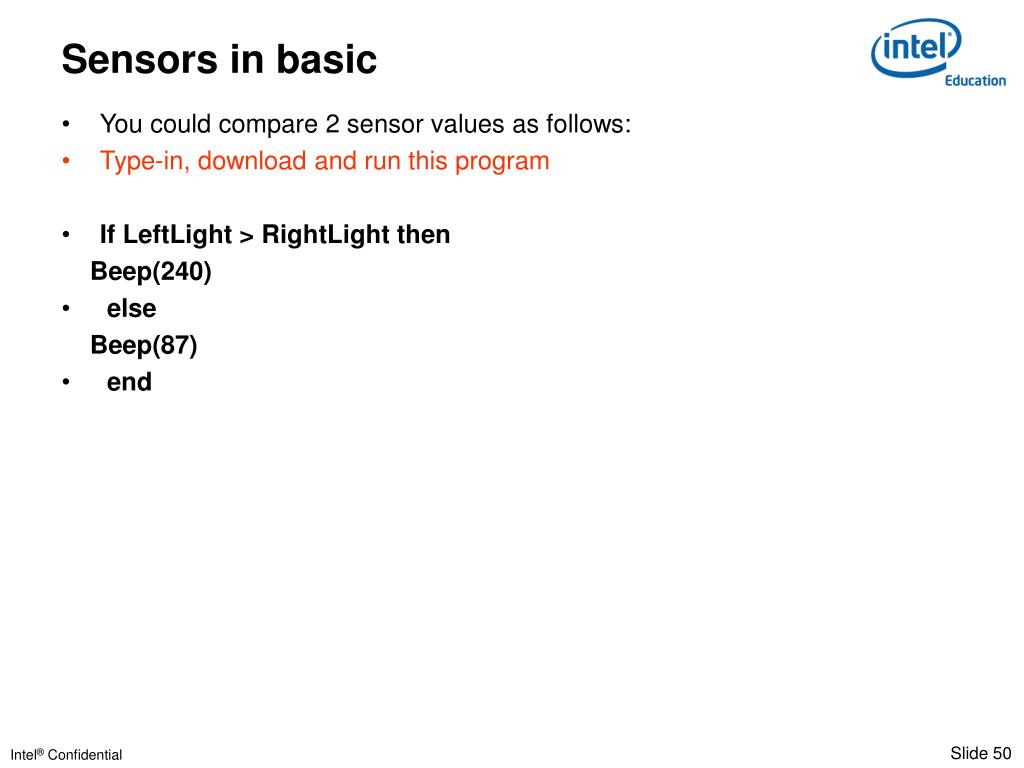 Sensors in basic

intel
Education

• You could compare 2 sensor values as follows:
• Type-in, download and run this program

• If LeftLight > RightLight then
Beep(240)
• else
Beep(87)
• end

Intel® Confidential

Slide 50